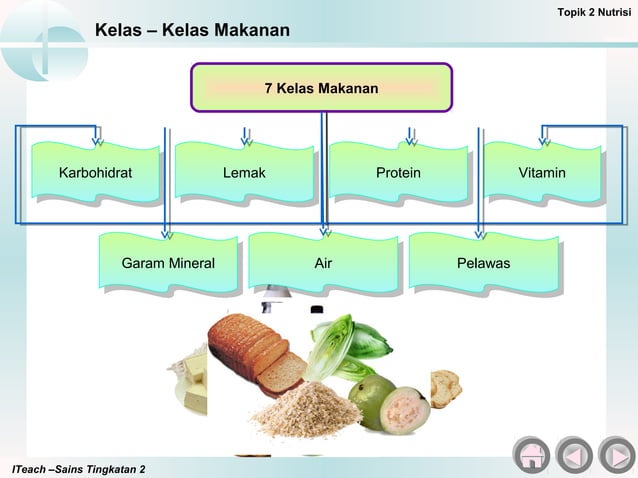 Topik 2 Nutrisi

Kelas – Kelas Makanan

7 Kelas Makanan

Karbohidrat

Lemak

Protein

Vitamin

Garam Mineral

Air

Pelawas

ITeach –Sains Tingkatan 2